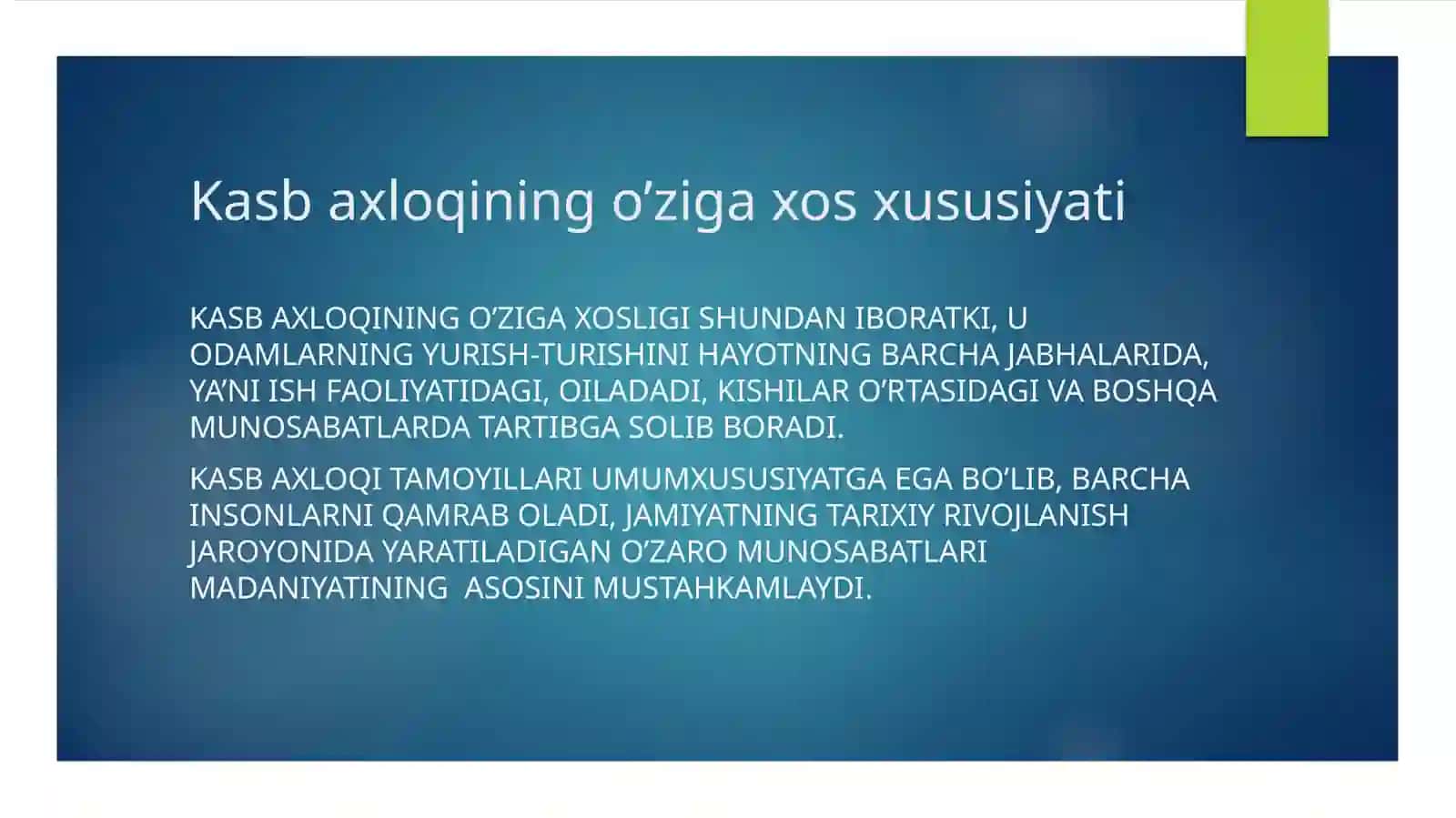 Kasb axloqining o’ziga xos xususiyati

KASB AXLOQINING O’ZIGA XOSLIGI SHUNDAN IBORATKI, U ODAMLARNING YURISH-TURISHINI HAYOTNING BARCHA JABHALARIDA, YA’NI ISH FAOLIYATIDAGI, OILADADI, KISHILAR O’RTASIDAGI VA BOSHQA MUNOSABATLARDA TARTIBGA SOLIB BORADI.

KASB AXLOQI TAMOYILLARI UMUMXUSUSIYATGA EGA BO’LIB, BARCHA INSONLARNI QAMRAB OLADI, JAMIYATNING TARIXIY RIVOJLANISH JAROYONIDA YARATILADIGAN O’ZARO MUNOSABATLARI MADANIYATINING ASOSINI MUSTAHKAMLAYDI.